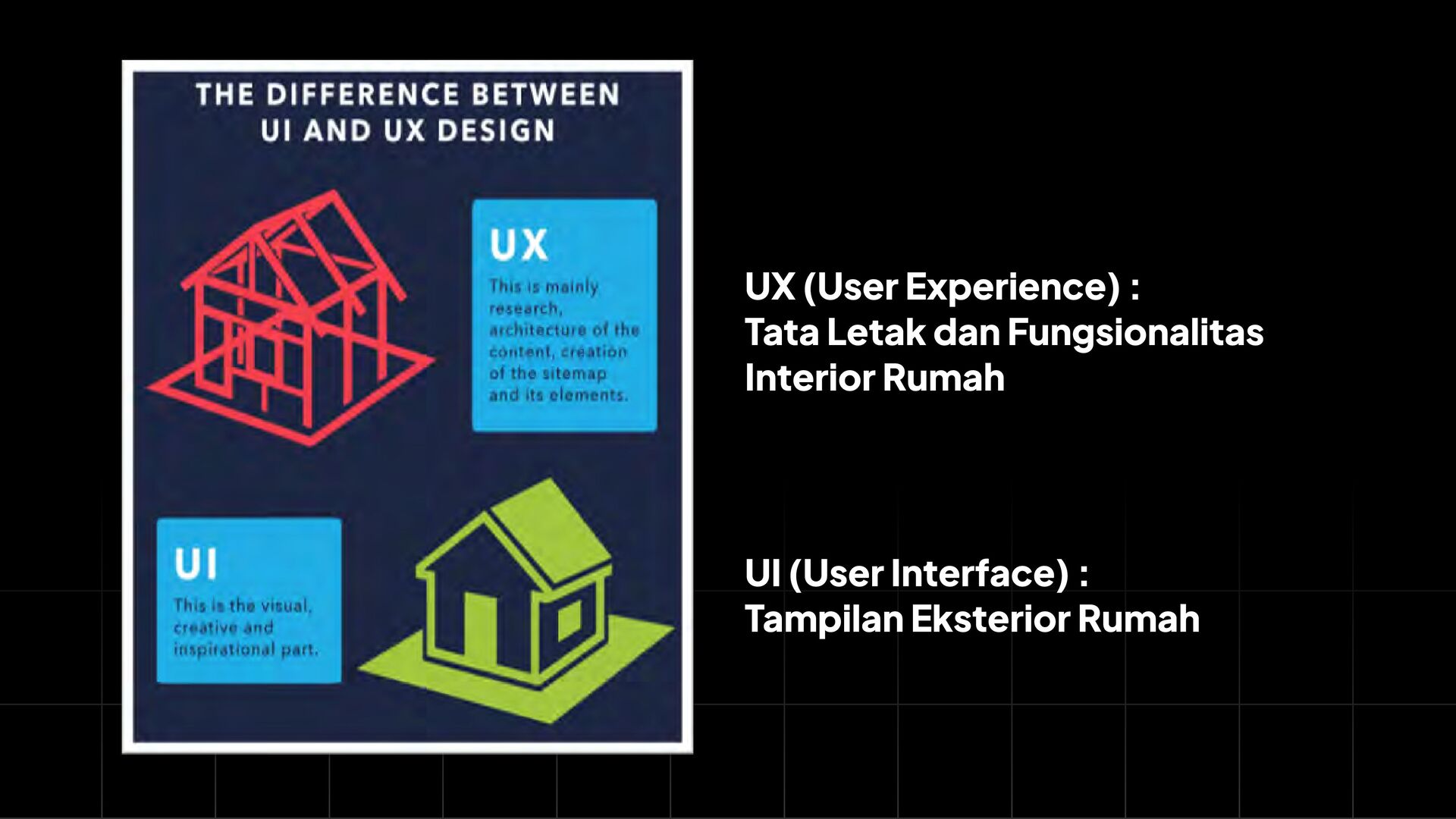 THE DIFFERENCE BETWEEN UI AND UX DESIGN

UX

This is mainly research, architecture of the content, creation of the sitemap and its elements.

UI

This is the visual, creative and inspirational part.

UX (User Experience) :
Tata Letak dan Fungsionalitas Interior Rumah

UI (User Interface) :
Tampilan Eksterior Rumah